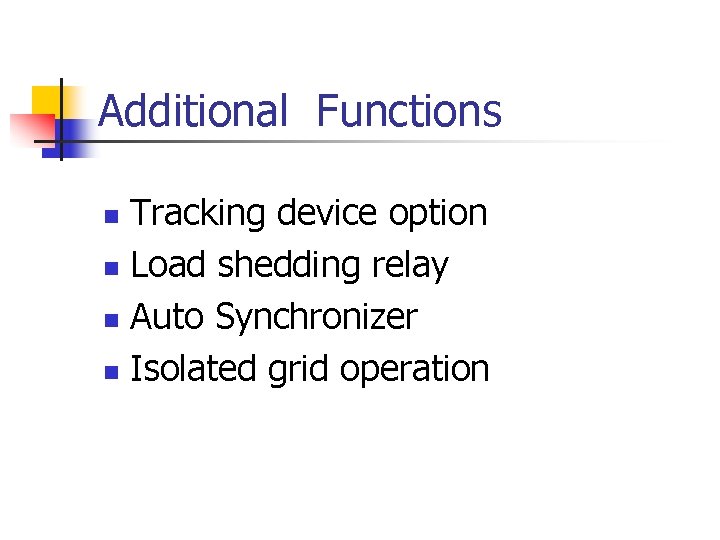 Additional Functions

- Tracking device option
- Load shedding relay
- Auto Synchronizer
- Isolated grid operation